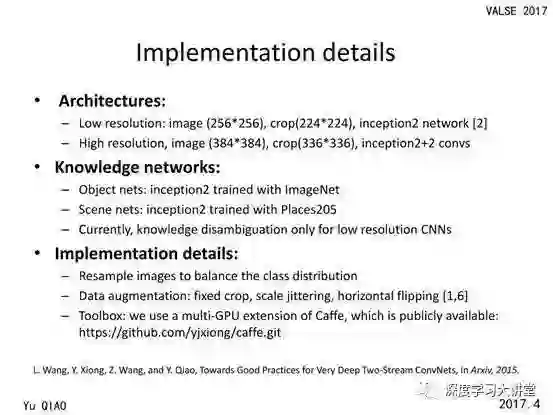 VALSE 2017

Implementation details

• Architectures:
– Low resolution: image (256*256), crop(224*224), inception2 network [2]
– High resolution, image (384*384), crop(336*336), inception2+2 convs

• Knowledge networks:
– Object nets: inception2 trained with ImageNet
– Scene nets: inception2 trained with Places205
– Currently, knowledge disambiguation only for low resolution CNNs

• Implementation details:
– Resample images to balance the class distribution
– Data augmentation: fixed crop, scale jittering, horizontal flipping [1,6]
– Toolbox: we use a multi-GPU extension of Caffe, which is publicly available: https://github.com/yjxiong/caffe.git

L. Wang, Y. Xiong, Z. Wang, and Y. Qiao, Towards Good Practices for Very Deep Two-Stream ConvNets, in Arxiv, 2015.

深度学习大讲堂

Yu QIAO

2017.4